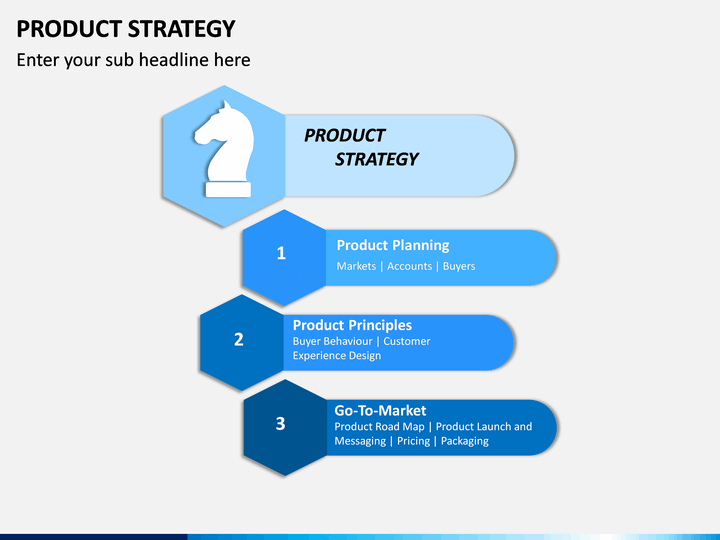 PRODUCT STRATEGY

Enter your sub headline here

PRODUCT STRATEGY

1

Product Planning

Markets | Accounts | Buyers

2

Product Principles

Buyer Behaviour | Customer Experience Design

3

Go-To-Market

Product Road Map | Product Launch and Messaging | Pricing | Packaging